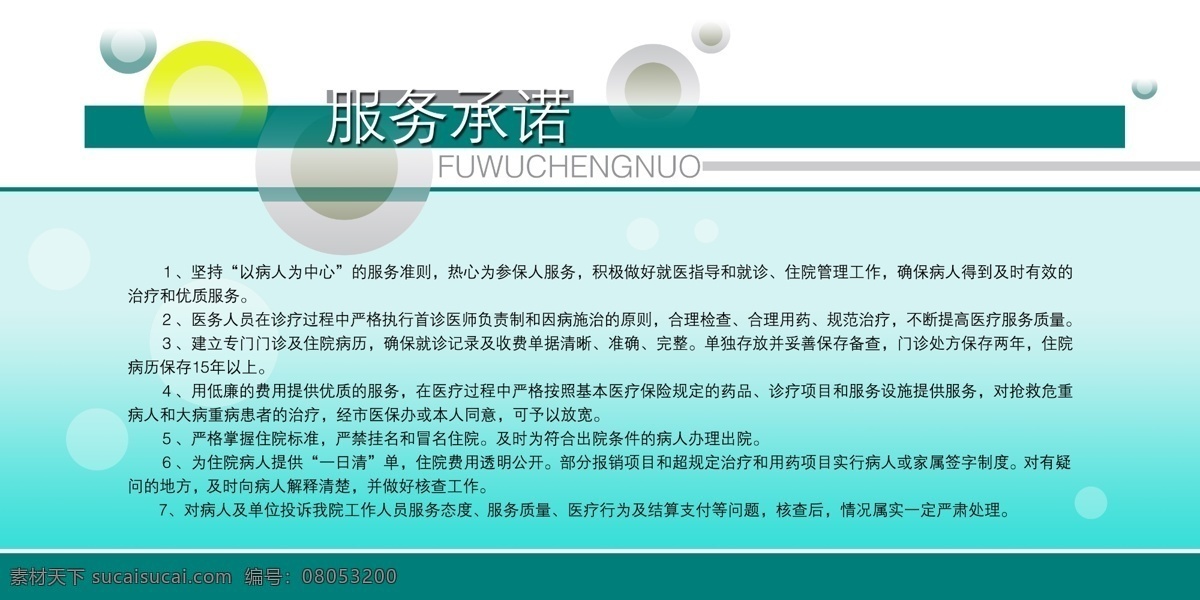 服务承诺
FUWUCHENGNUO

1、坚持“以病人为中心”的服务准则，热心为参保人服务，积极做好就医指导和就诊、住院管理工作，确保病人得到及时有效的治疗和优质服务。

2、医务人员在诊疗过程中严格执行首诊医师负责制和因病施治的原则，合理检查、合理用药、规范治疗，不断提高医疗服务质量。

3、建立专门门诊及住院病历，确保就诊记录及收费单据清晰、准确、完整。单独存放并妥善保存备查，门诊处方保存两年，住院病历保存15年以上。

4、用低廉的费用提供优质的服务，在医疗过程中严格按照基本医疗保险规定的药品、诊疗项目和服务设施提供服务，对抢救危重病人和大病重病患者的治疗，经市医保办或本人同意，可予以放宽。

5、严格掌握住院标准，严禁挂名和冒名住院。及时为符合出院条件的病人办理出院。

6、为住院病人提供“一日清”单，住院费用透明公开。部分报销项目和超规定治疗和用药项目实行病人或家属签字制度。对有疑问的地方，及时向病人解释清楚，并做好核查工作。

7、对病人及单位投诉我院工作人员服务态度、服务质量、医疗行为及结算支付等问题，核查后，情况属实一定严肃处理。

素材天下 sucaisucai.com 编号：08053200